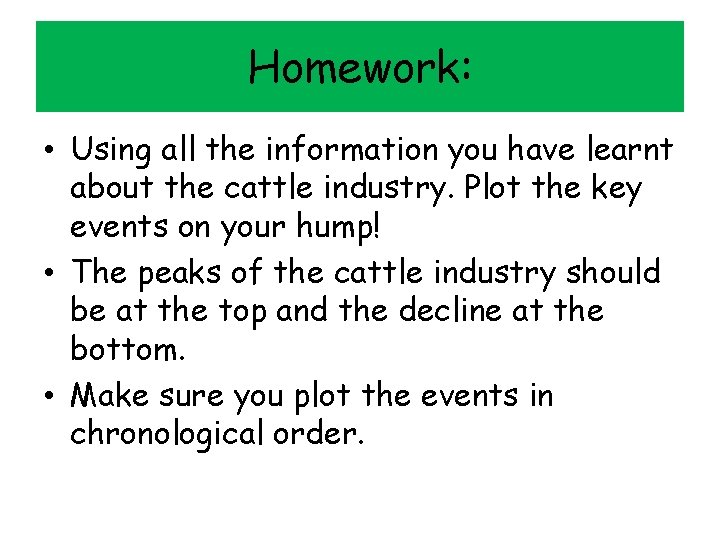 Homework:

• Using all the information you have learnt about the cattle industry. Plot the key events on your hump!
• The peaks of the cattle industry should be at the top and the decline at the bottom.
• Make sure you plot the events in chronological order.